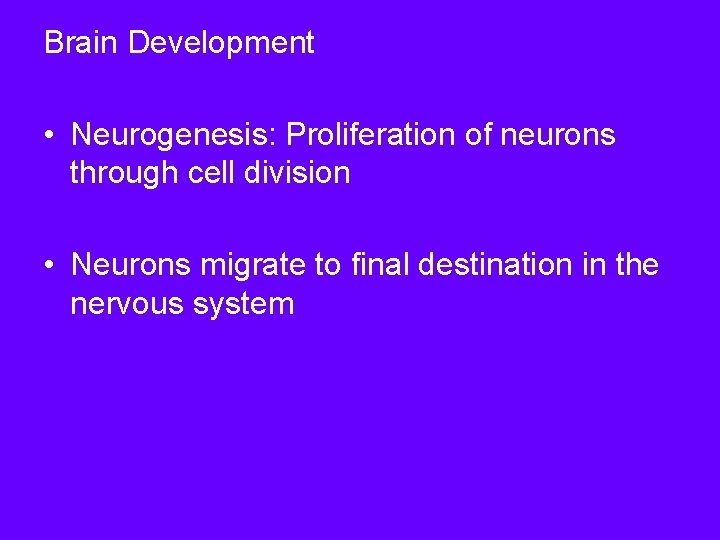 Brain Development

• Neurogenesis: Proliferation of neurons through cell division

• Neurons migrate to final destination in the nervous system